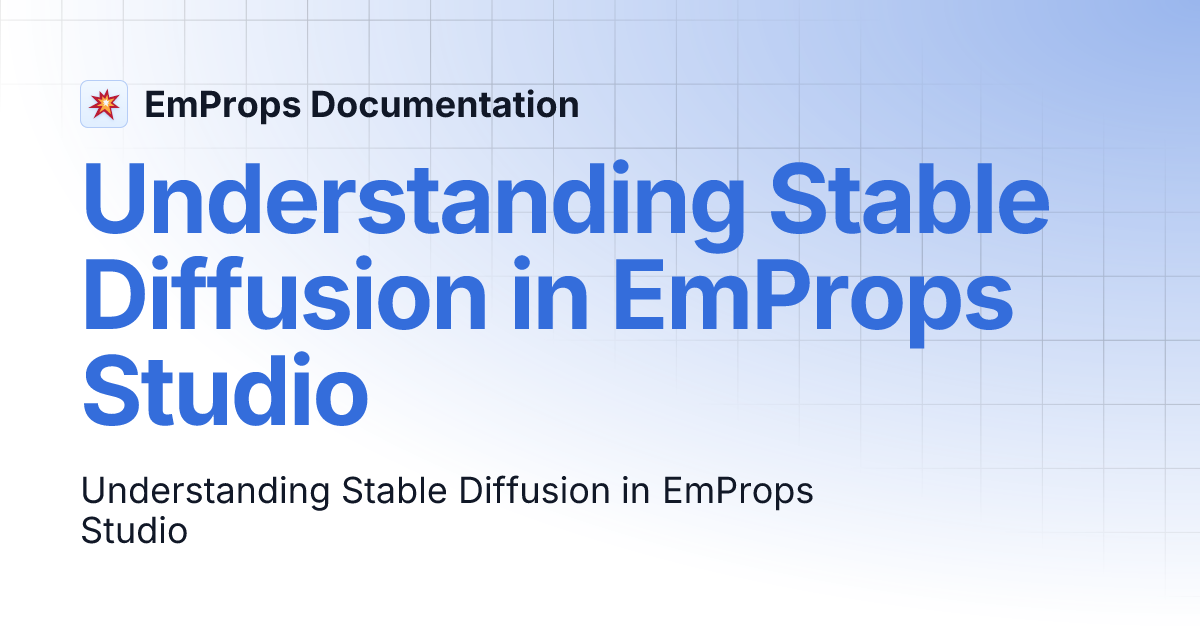 EmProps Documentation

Understanding Stable Diffusion in EmProps Studio

Understanding Stable Diffusion in EmProps Studio